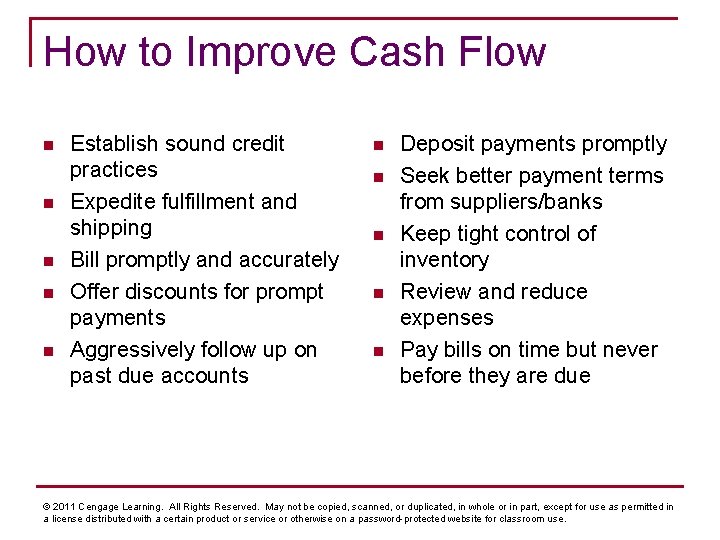 How to Improve Cash Flow

- Establish sound credit practices
- Expedite fulfillment and shipping
- Bill promptly and accurately
- Offer discounts for prompt payments
- Aggressively follow up on past due accounts

- Deposit payments promptly
- Seek better payment terms from suppliers/banks
- Keep tight control of inventory
- Review and reduce expenses
- Pay bills on time but never before they are due

© 2011 Cengage Learning. All Rights Reserved. May not be copied, scanned, or duplicated, in whole or in part, except for use as permitted in a license distributed with a certain product or service or otherwise on a password-protected website for classroom use.